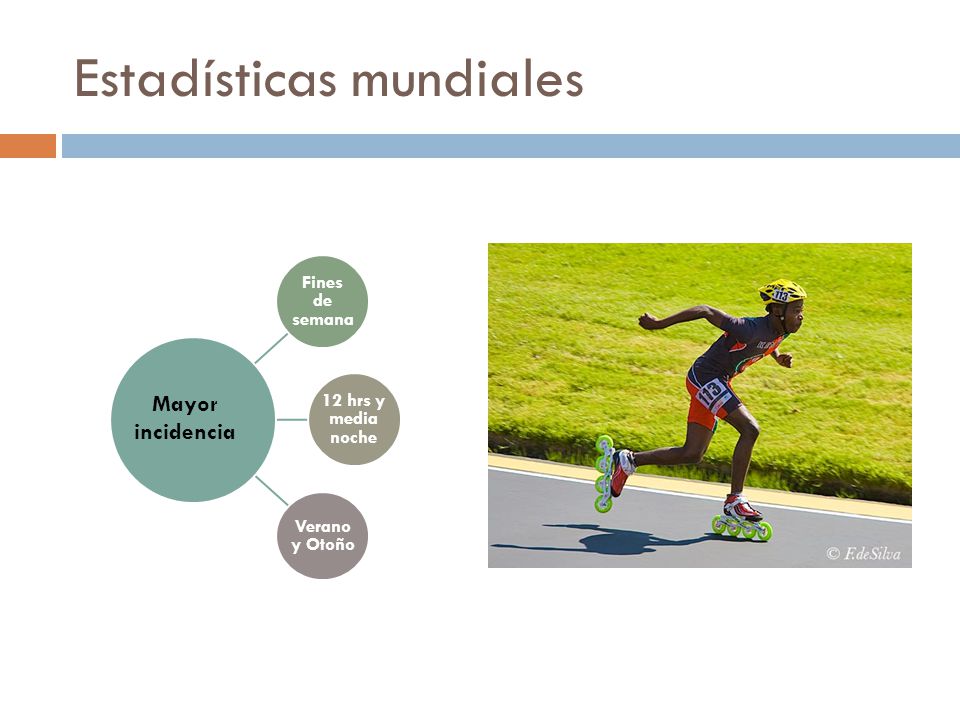 Estadísticas mundiales

Mayor incidencia

Fines de semana

12 hrs y media noche

Verano y Otoño

113

113

© F.deSilva